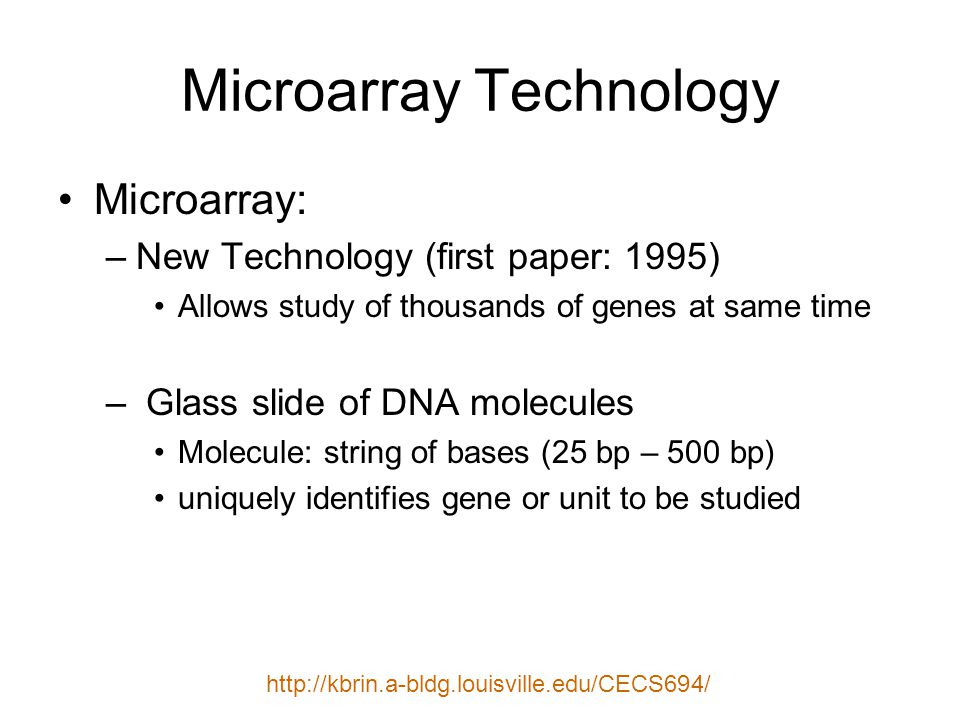 Microarray Technology

• Microarray:
– New Technology (first paper: 1995)
• Allows study of thousands of genes at same time

– Glass slide of DNA molecules
• Molecule: string of bases (25 bp – 500 bp)
• uniquely identifies gene or unit to be studied

http://kbrin.a-bldg.louisville.edu/CECS694/